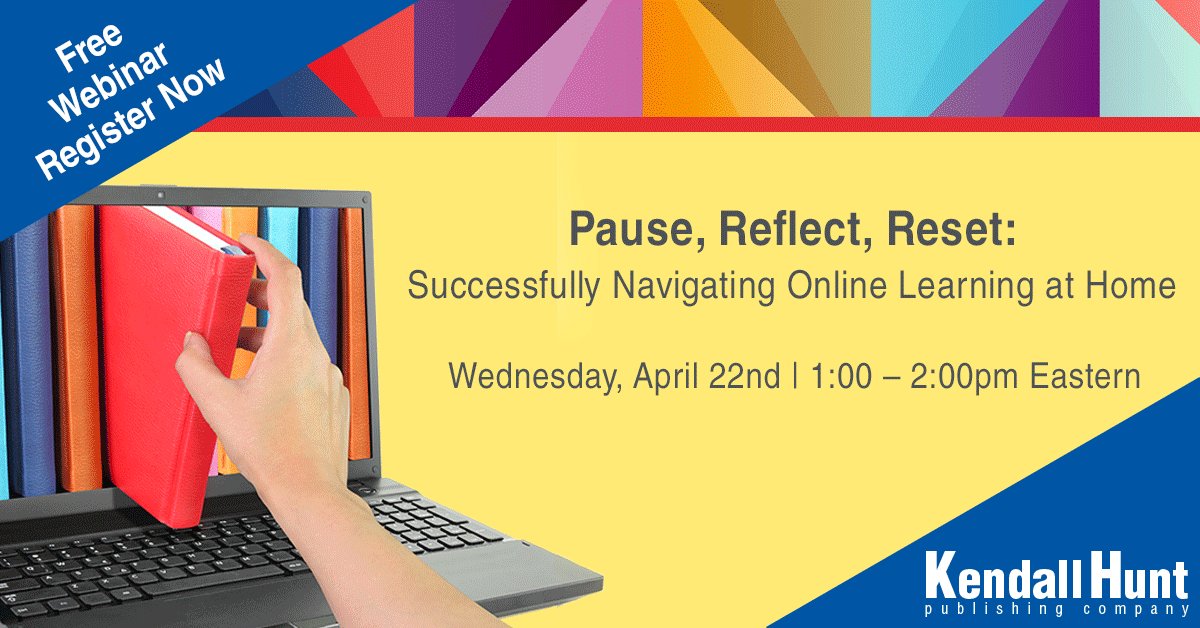 Free Webinar Register Now

Pause, Reflect, Reset:
Successfully Navigating Online Learning at Home

Wednesday, April 22nd | 1:00 – 2:00pm Eastern

Kendall Hunt
publishing company